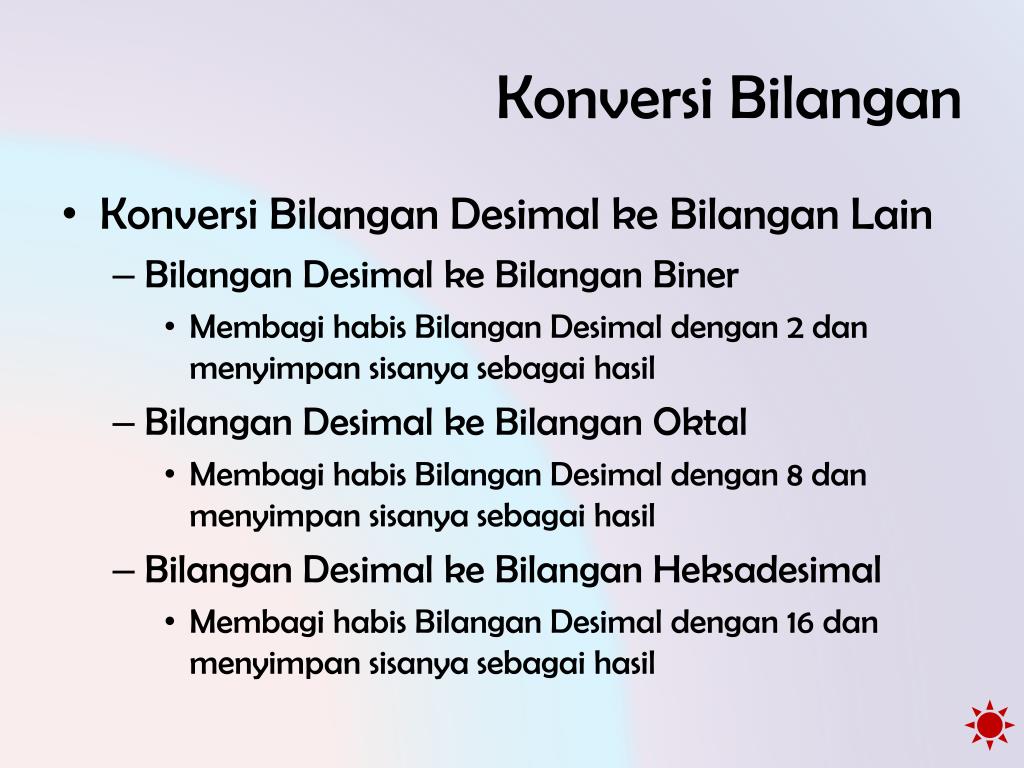 Konversi Bilangan

• Konversi Bilangan Desimal ke Bilangan Lain
– Bilangan Desimal ke Bilangan Biner
• Membagi habis Bilangan Desimal dengan 2 dan menyimpan sisanya sebagai hasil
– Bilangan Desimal ke Bilangan Oktal
• Membagi habis Bilangan Desimal dengan 8 dan menyimpan sisanya sebagai hasil
– Bilangan Desimal ke Bilangan Heksadesimal
• Membagi habis Bilangan Desimal dengan 16 dan menyimpan sisanya sebagai hasil